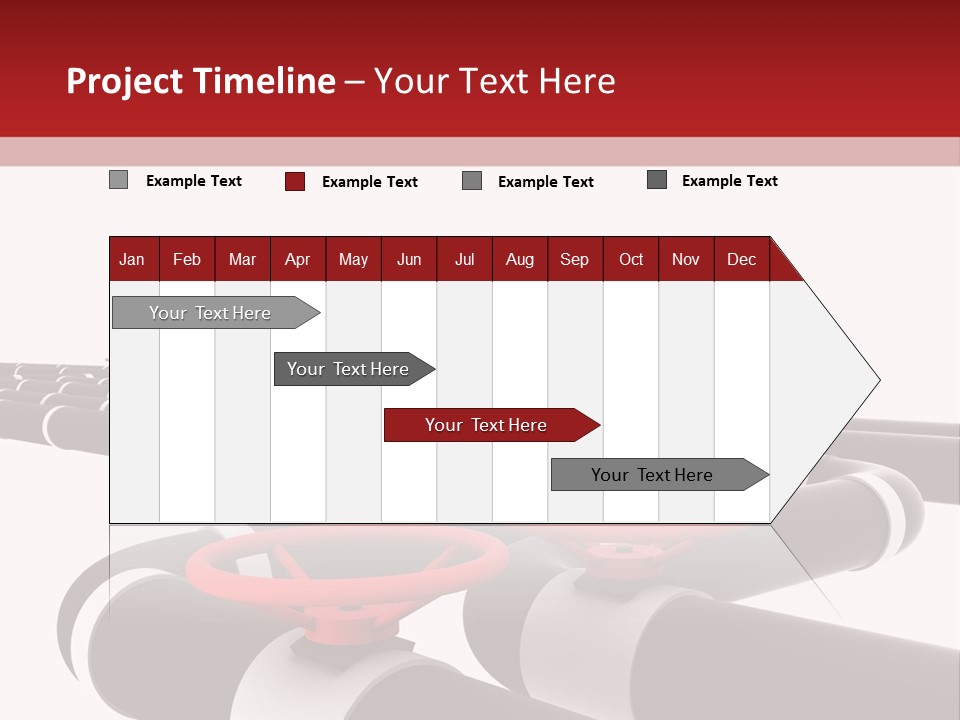 Project Timeline – Your Text Here

Example Text
Example Text
Example Text
Example Text

| Jan | Feb | Mar | Apr | May | Jun | Jul | Aug | Sep | Oct | Nov | Dec |
|---|---|---|---|---|---|---|---|---|---|---|---|

Your Text Here

Your Text Here

Your Text Here

Your Text Here